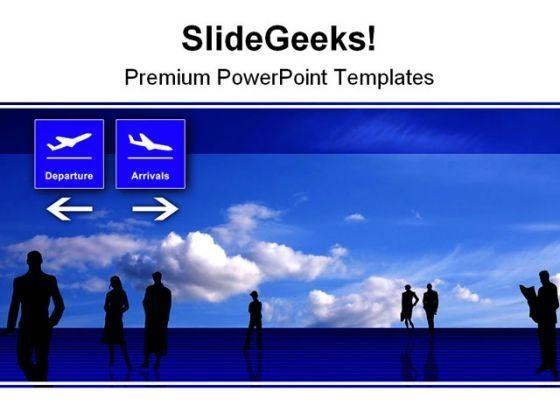 SlideGeeks!

Premium PowerPoint Templates

Departure

Arrivals